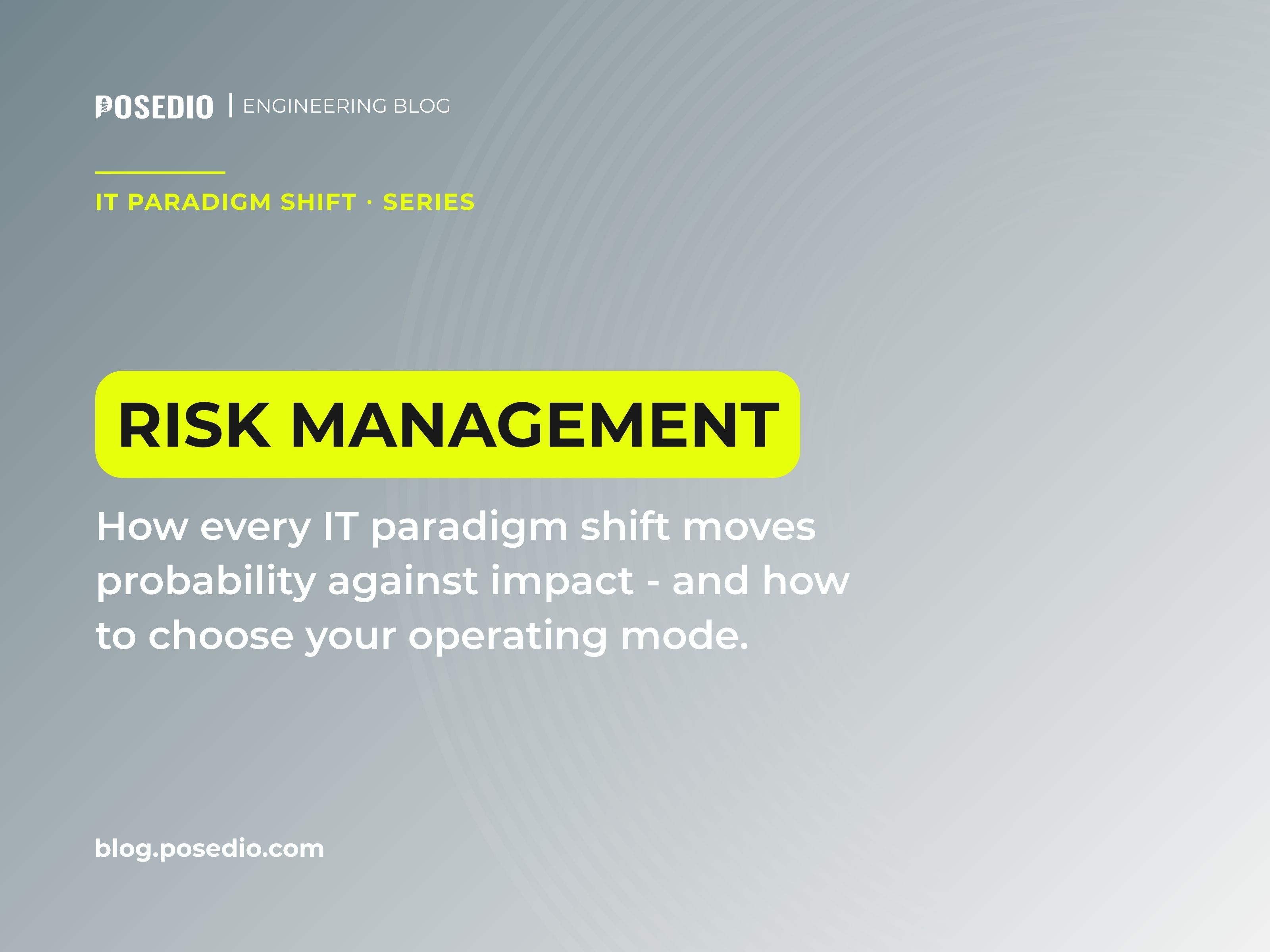 POSEDIO | ENGINEERING BLOG

IT PARADIGM SHIFT · SERIES

RISK MANAGEMENT

How every IT paradigm shift moves probability against impact - and how to choose your operating mode.

blog.posedio.com